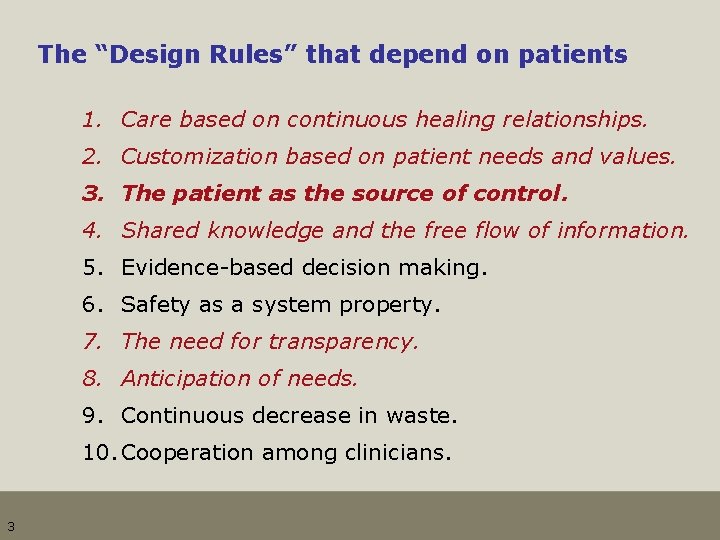 The “Design Rules” that depend on patients

1. Care based on continuous healing relationships.
2. Customization based on patient needs and values.
3. The patient as the source of control.
4. Shared knowledge and the free flow of information.
5. Evidence-based decision making.
6. Safety as a system property.
7. The need for transparency.
8. Anticipation of needs.
9. Continuous decrease in waste.
10. Cooperation among clinicians.

3